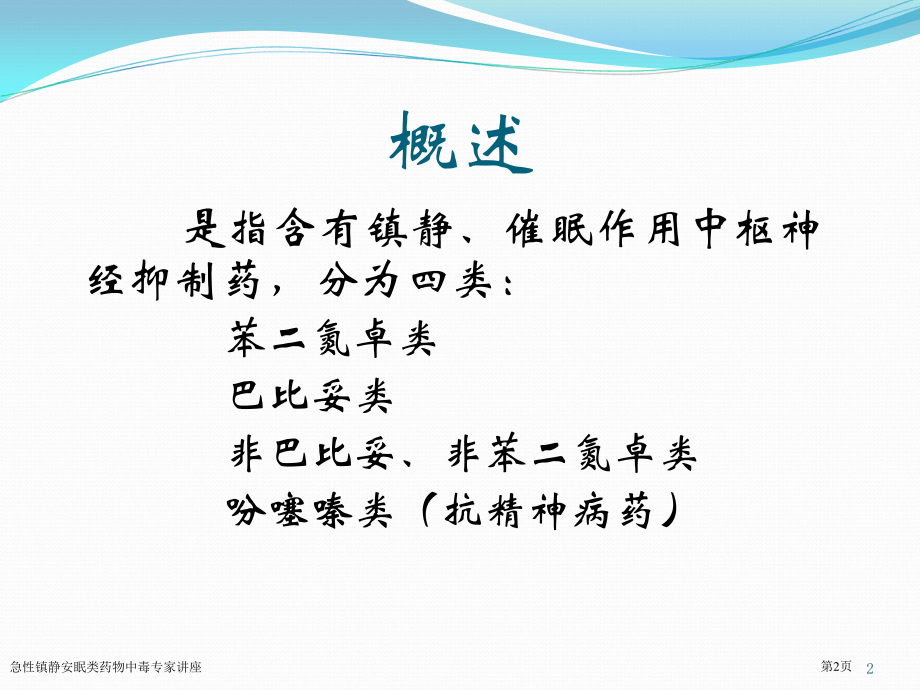 概述

是指含有镇静、催眠作用中枢神经抑制药，分为四类：

苯二氮卓类

巴比妥类

非巴比妥、非苯二氮卓类

吩噻嗪类（抗精神病药）

急性镇静安眠类药物中毒专家讲座

第2页 2